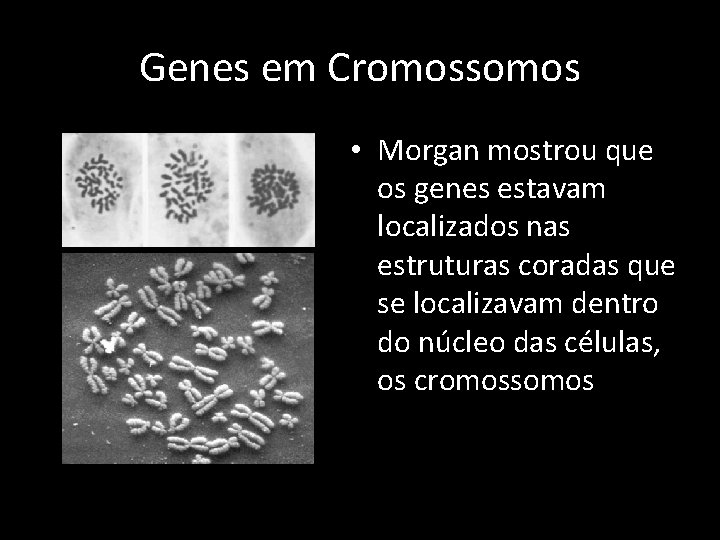 Genes em Cromossomos

• Morgan mostrou que os genes estavam localizados nas estruturas coradas que se localizavam dentro do núcleo das células, os cromossomos